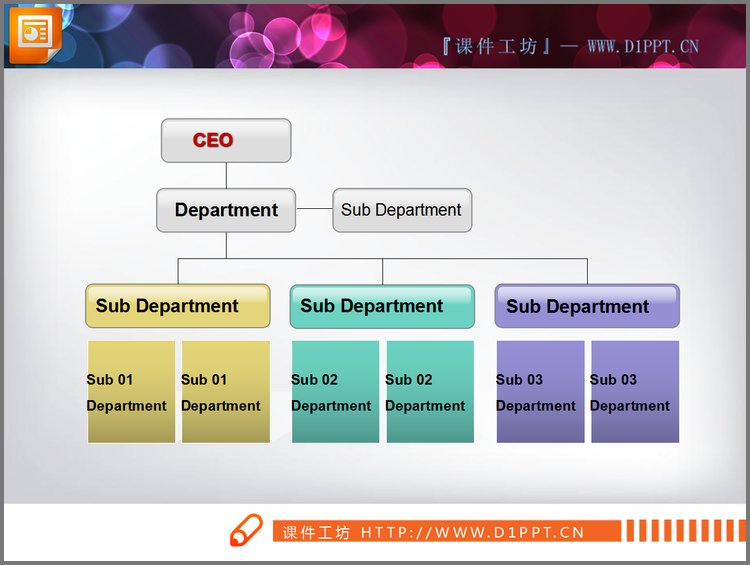 『课件工坊』— WWW.D1PPT.CN

CEO

Department

Sub Department

Sub Department

Sub Department

Sub Department

Sub 01 Department

Sub 01 Department

Sub 02 Department

Sub 02 Department

Sub 03 Department

Sub 03 Department

课件工坊 HTTP://WWW.D1PPT.CN